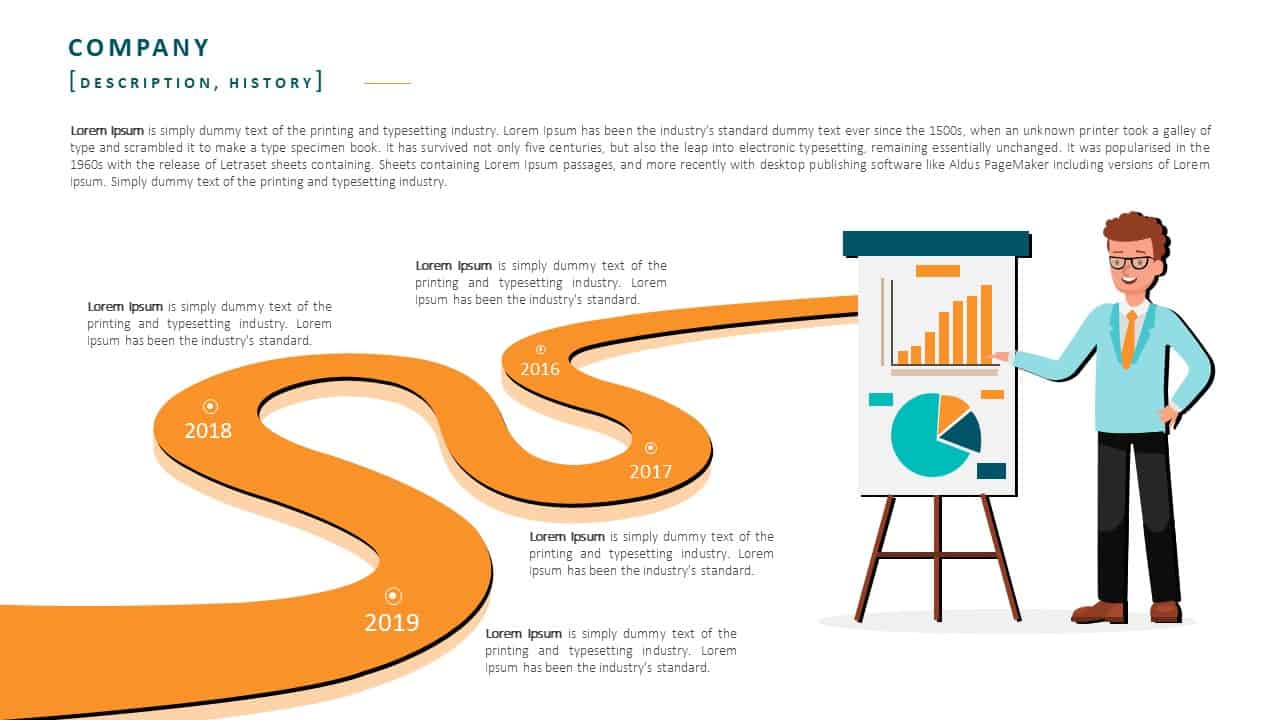 COMPANY

[DESCRIPTION, HISTORY]

Lorem Ipsum is simply dummy text of the printing and typesetting industry. Lorem Ipsum has been the industry's standard dummy text ever since the 1500s, when an unknown printer took a galley of type and scrambled it to make a type specimen book. It has survived not only five centuries, but also the leap into electronic typesetting, remaining essentially unchanged. It was popularised in the 1960s with the release of Letraset sheets containing. Sheets containing Lorem Ipsum passages, and more recently with desktop publishing software like Aldus PageMaker including versions of Lorem Ipsum. Simply dummy text of the printing and typesetting industry.

Lorem Ipsum is simply dummy text of the printing and typesetting industry. Lorem Ipsum has been the industry's standard.

Lorem Ipsum is simply dummy text of the printing and typesetting industry. Lorem Ipsum has been the industry's standard.

2016

2018

2017

Lorem Ipsum is simply dummy text of the printing and typesetting industry. Lorem Ipsum has been the industry's standard.

2019

Lorem Ipsum is simply dummy text of the printing and typesetting industry. Lorem Ipsum has been the industry's standard.